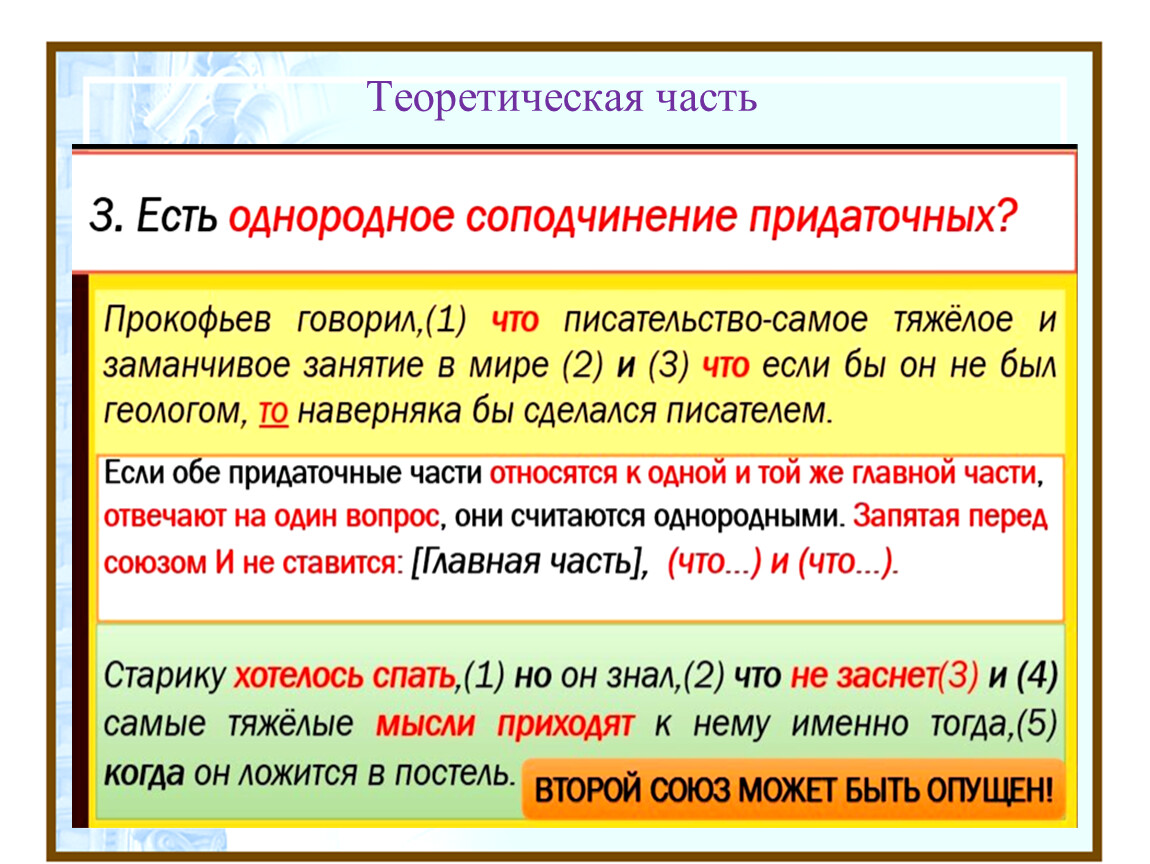 Теоретическая часть

3. Есть однородное соподчинение придаточных?

Прокофьев говорил,(1) что писательство-самое тяжёлое и заманчивое занятие в мире (2) и (3) что если бы он не был геологом, то наверняка бы сделался писателем.

Если обе придаточные части относятся к одной и той же главной части, отвечают на один вопрос, они считаются однородными. Запятая перед союзом И не ставится: [Главная часть], (что...) и (что...).

Старику хотелось спать,(1) но он знал,(2) что не заснет(3) и (4) самые тяжёлые мысли приходят к нему именно тогда,(5) когда он ложится в постель.

ВТОРОЙ СОЮЗ МОЖЕТ БЫТЬ ОПУЩЕН!